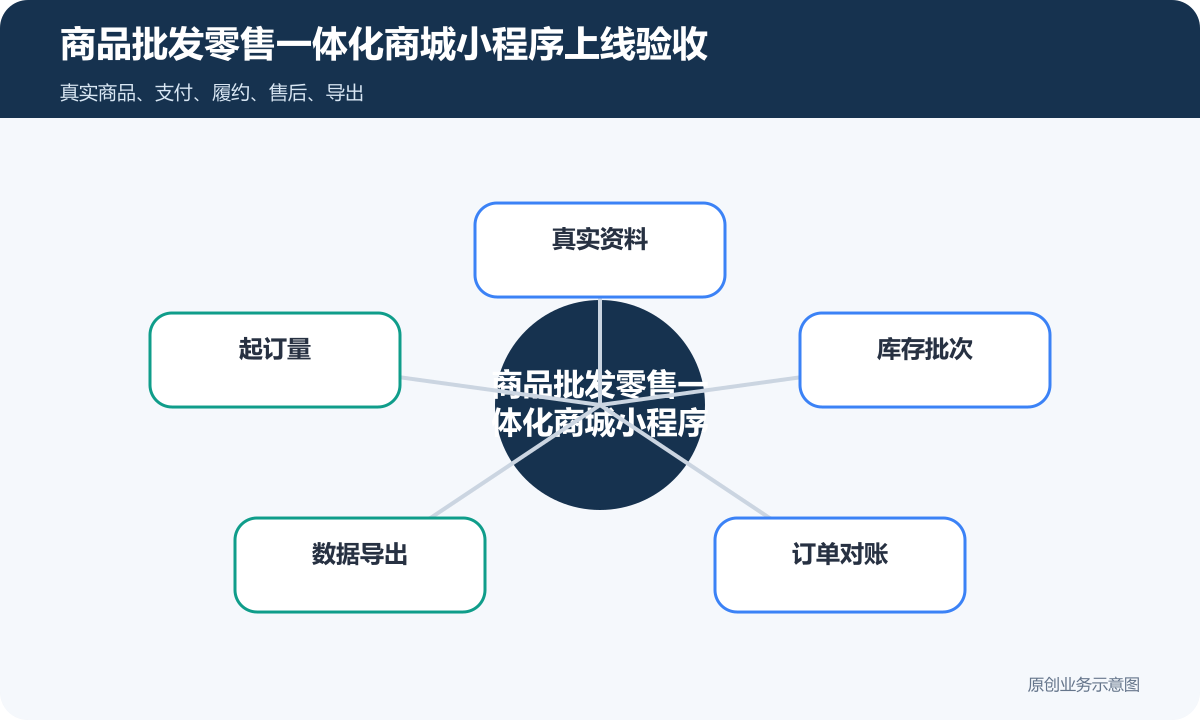 商品批发零售一体化商城小程序上线验收

真实商品、支付、履约、售后、导出

真实资料

起订量

库存批次

商品批发零售一体化商城小程序

数据导出

订单对账

原创业务示意图